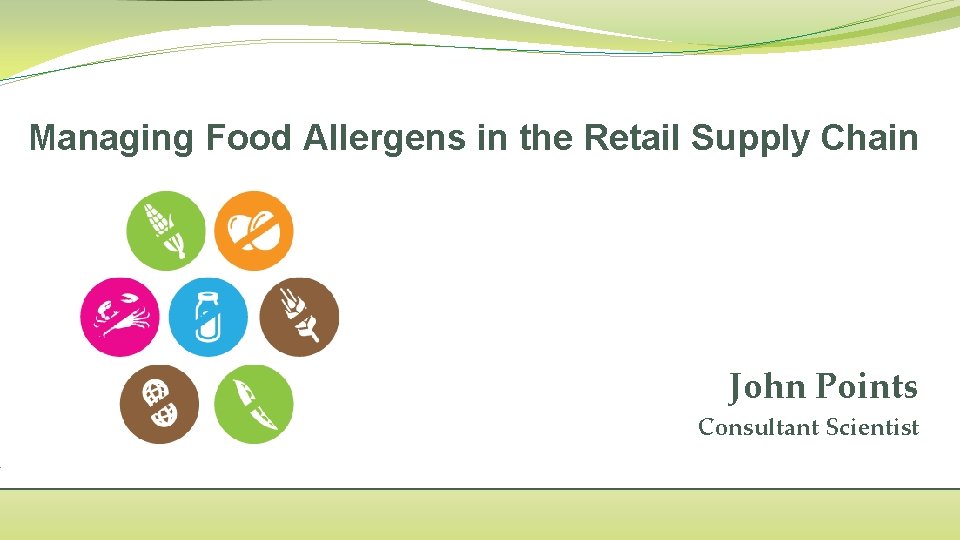 Managing Food Allergens in the Retail Supply Chain

John Points

Consultant Scientist